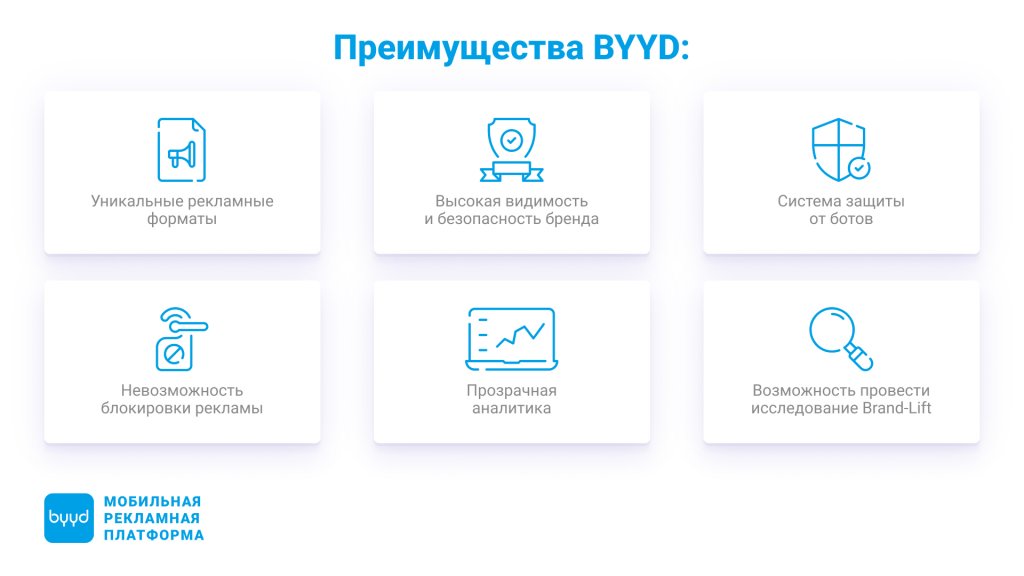 Преимущества BYYD:

Уникальные рекламные форматы

Высокая видимость и безопасность бренда

Система защиты от ботов

Невозможность блокировки рекламы

Прозрачная аналитика

Возможность провести исследование Brand-Lift

byyd
МОБИЛЬНАЯ
РЕКЛАМНАЯ
ПЛАТФОРМА